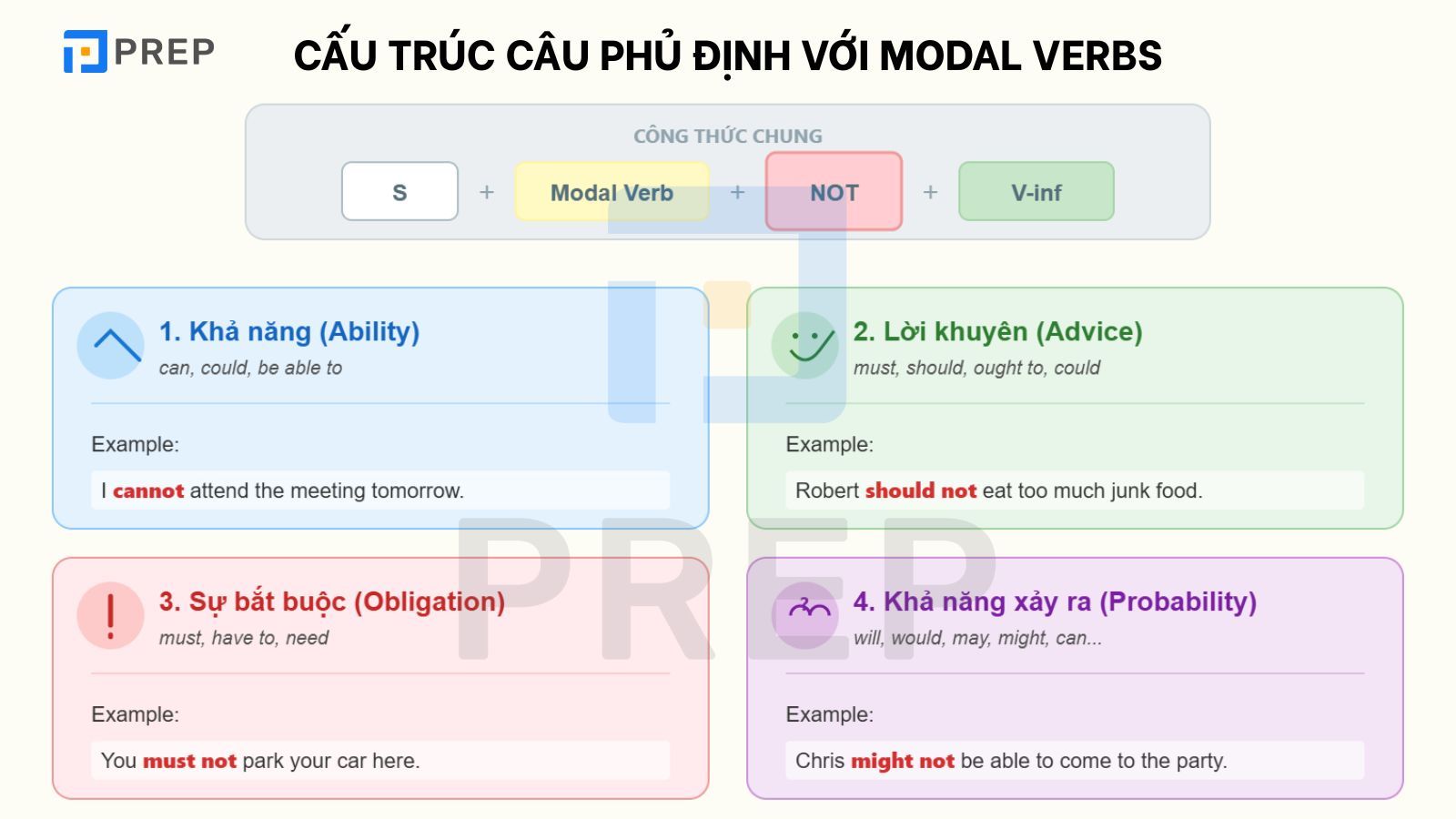 PREP

CẤU TRÚC CÂU PHỦ ĐỊNH VỚI MODAL VERBS

CÔNG THỨC CHUNG

S + Modal Verb + NOT + V-inf

1. Khả năng (Ability)
can, could, be able to

Example:
I cannot attend the meeting tomorrow.

2. Lời khuyên (Advice)
must, should, ought to, could

Example:
Robert should not eat too much junk food.

3. Sự bắt buộc (Obligation)
must, have to, need

Example:
You must not park your car here.

4. Khả năng xảy ra (Probability)
will, would, may, might, can...

Example:
Chris might not be able to come to the party.

PREP